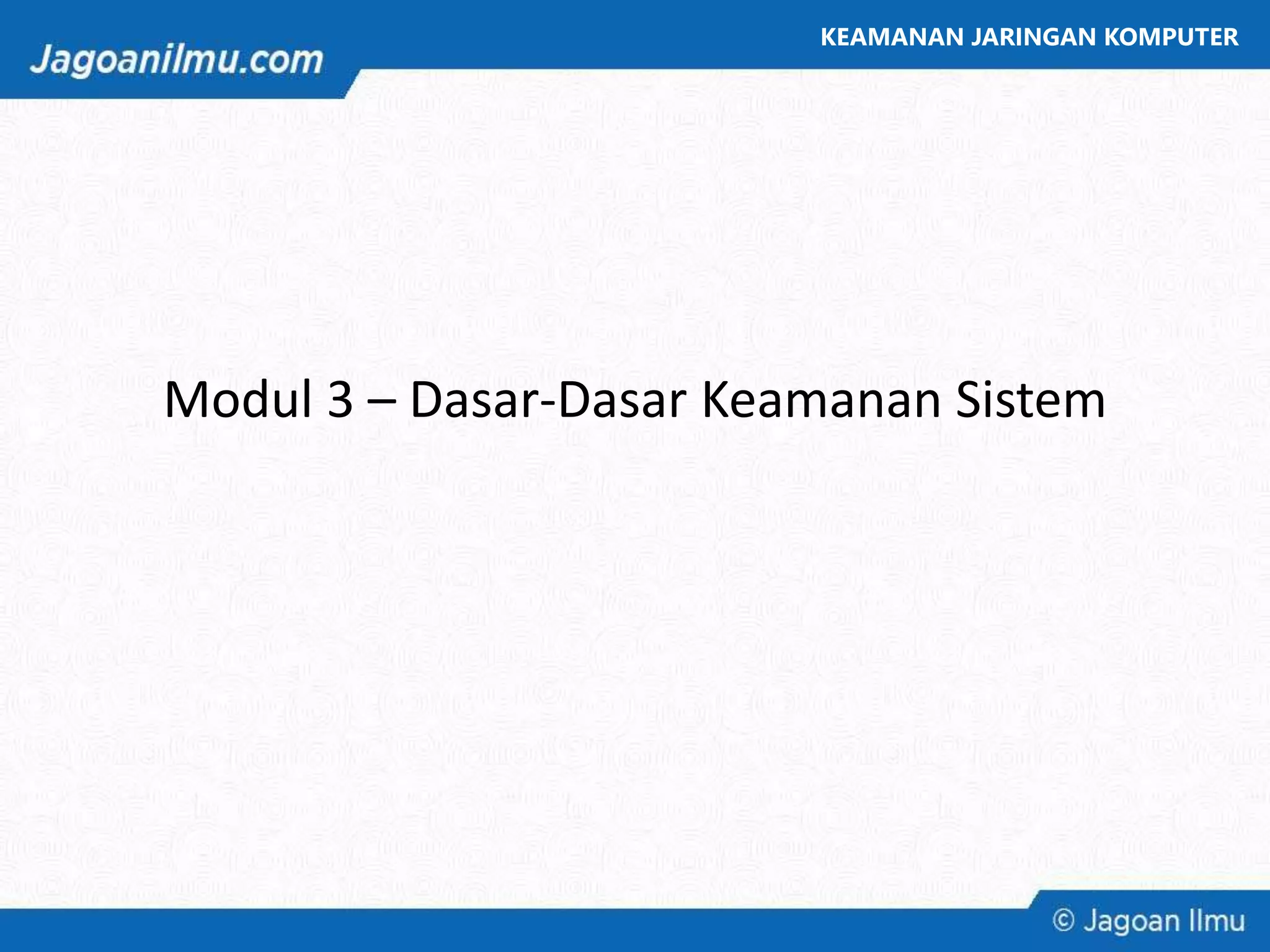 Jagoanilmu.com

KEAMANAN JARINGAN KOMPUTER

Modul 3 – Dasar-Dasar Keamanan Sistem

© Jagoan Ilmu